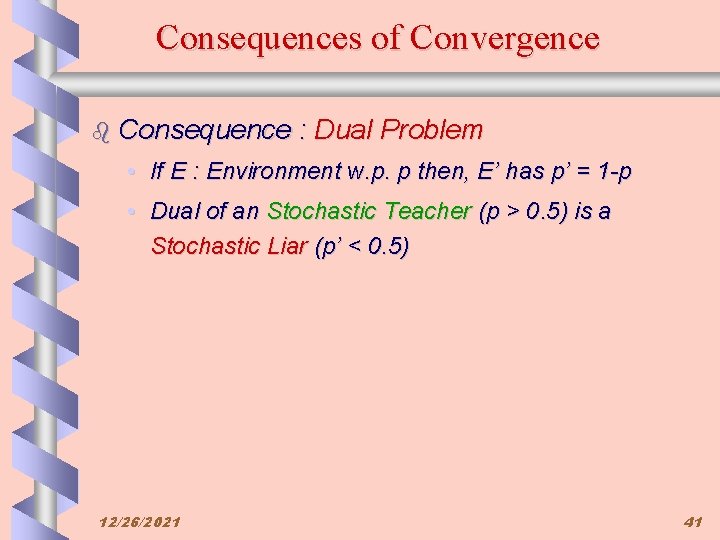 Consequences of Convergence

Consequence : Dual Problem

• If E : Environment w.p. p then, E' has p' = 1-p

• Dual of an Stochastic Teacher (p > 0.5) is a Stochastic Liar (p' < 0.5)

12/26/2021

41